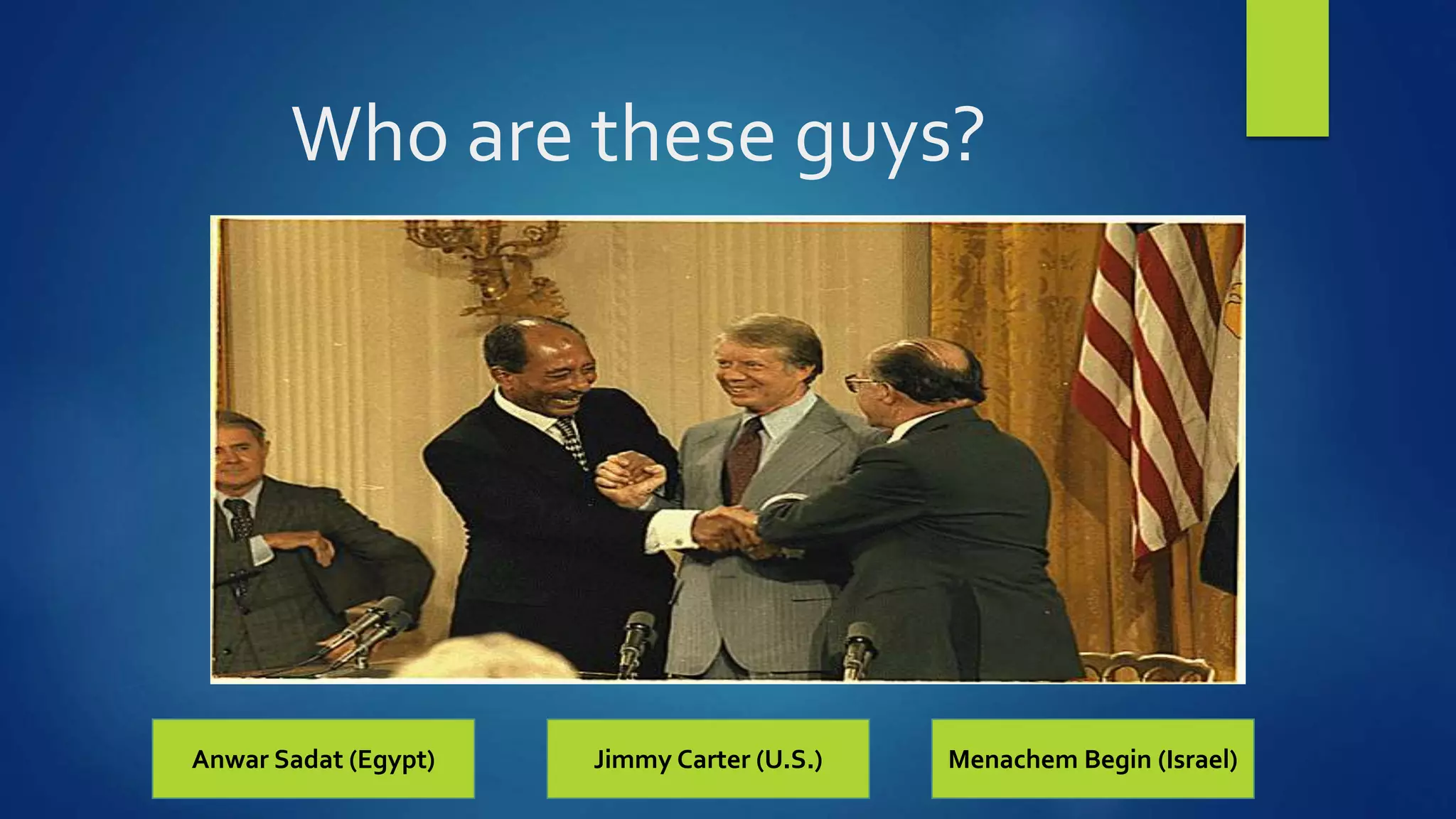 Who are these guys?

Anwar Sadat (Egypt)

Jimmy Carter (U.S.)

Menachem Begin (Israel)